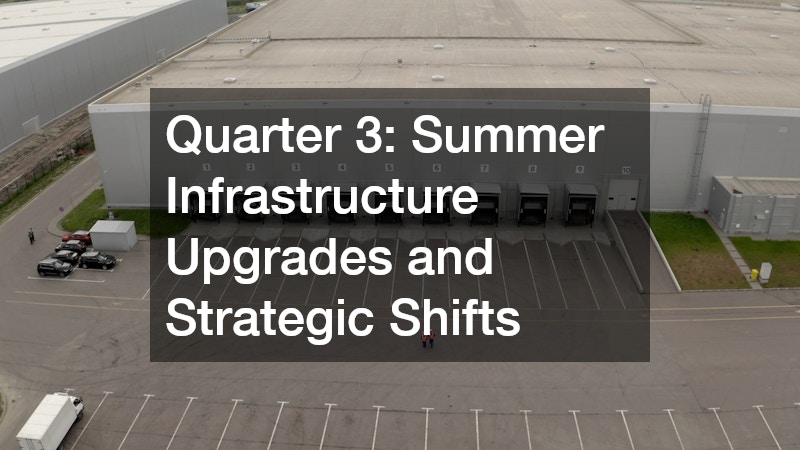 Quarter 3: Summer Infrastructure Upgrades and Strategic Shifts

1 2 3 4 5 6 7 8 9 10